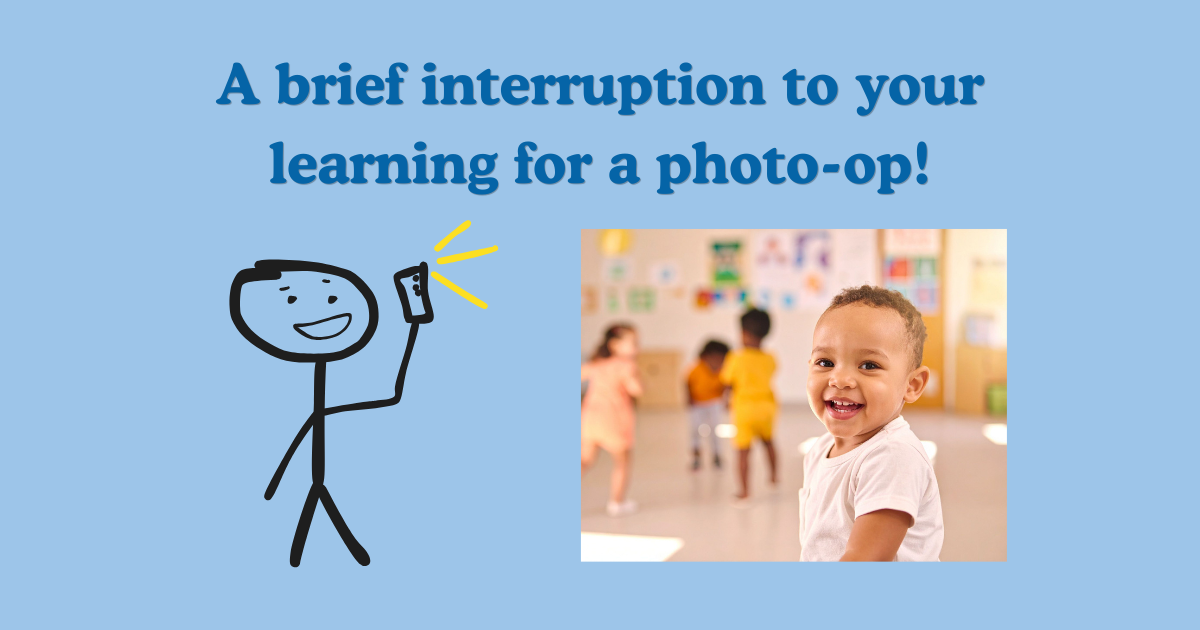 A brief interruption to your learning for a photo-op!